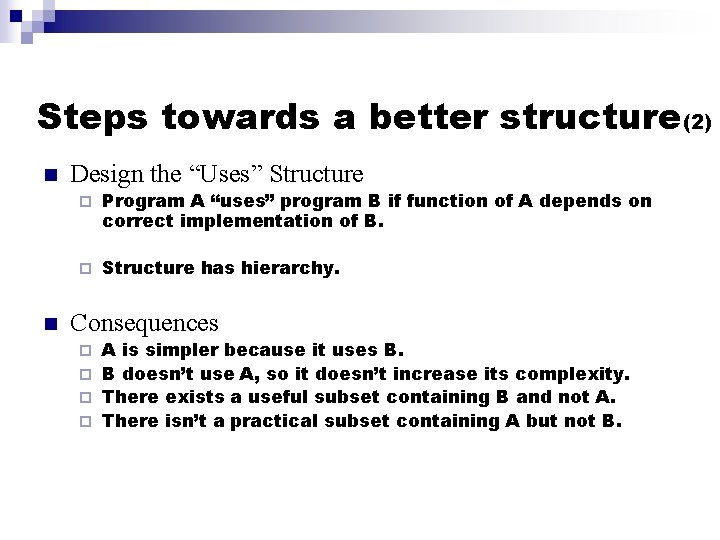 Steps towards a better structure(2)

Design the “Uses” Structure

Program A “uses” program B if function of A depends on correct implementation of B.

Structure has hierarchy.

Consequences

A is simpler because it uses B.

B doesn’t use A, so it doesn’t increase its complexity.

There exists a useful subset containing B and not A.

There isn’t a practical subset containing A but not B.